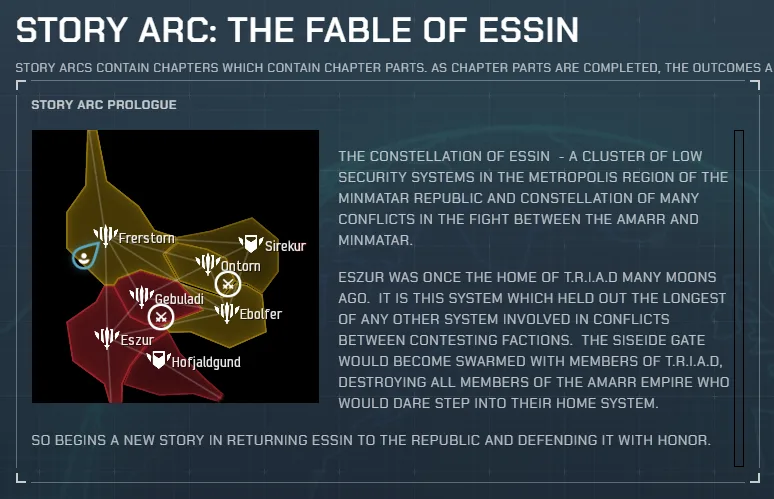 STORY ARC: THE FABLE OF ESSIN

STORY ARCS CONTAIN CHAPTERS WHICH CONTAIN CHAPTER PARTS. AS CHAPTER PARTS ARE COMPLETED, THE OUTCOMES A

STORY ARC PROLOGUE

Frerstorn
Sirekur
Ontorn
Gebuladi
Ebolfer
Eszur
Hofjaldgund

THE CONSTELLATION OF ESSIN - A CLUSTER OF LOW SECURITY SYSTEMS IN THE METROPOLIS REGION OF THE MINMATAR REPUBLIC AND CONSTELLATION OF MANY CONFLICTS IN THE FIGHT BETWEEN THE AMARR AND MINMATAR.

ESZUR WAS ONCE THE HOME OF T.R.I.A.D MANY MOONS AGO. IT IS THIS SYSTEM WHICH HELD OUT THE LONGEST OF ANY OTHER SYSTEM INVOLVED IN CONFLICTS BETWEEN CONTESTING FACTIONS. THE SISEIDE GATE WOULD BECOME SWARMED WITH MEMBERS OF T.R.I.A.D, DESTROYING ALL MEMBERS OF THE AMARR EMPIRE WHO WOULD DARE STEP INTO THEIR HOME SYSTEM.

SO BEGINS A NEW STORY IN RETURNING ESSIN TO THE REPUBLIC AND DEFENDING IT WITH HONOR.